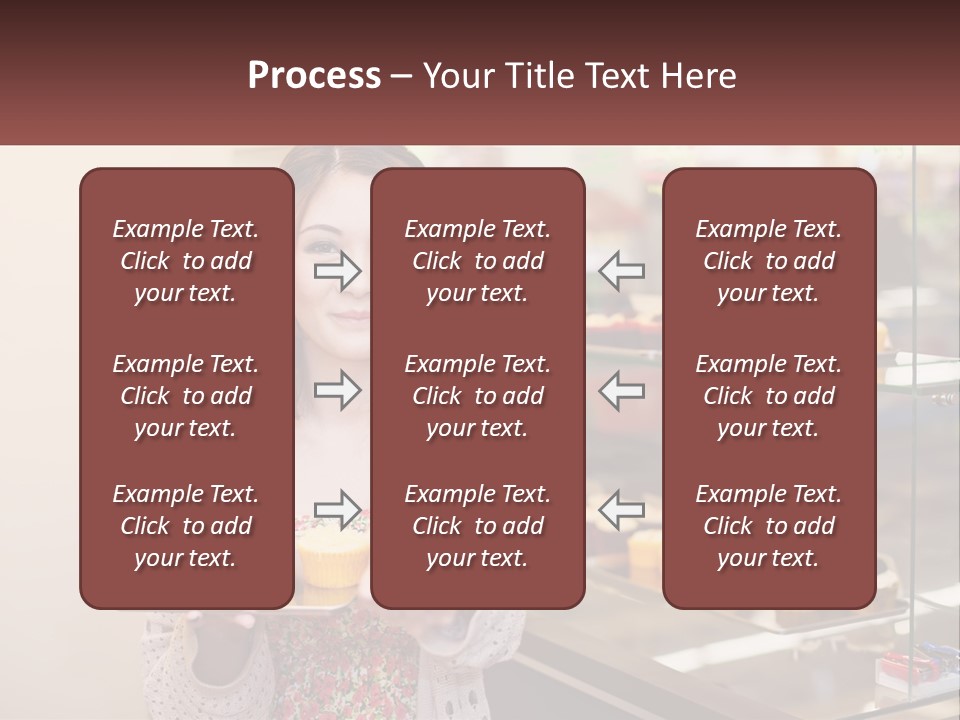 Process – Your Title Text Here

Example Text. Click to add your text.

Example Text. Click to add your text.

Example Text. Click to add your text.

Example Text. Click to add your text.

Example Text. Click to add your text.

Example Text. Click to add your text.

Example Text. Click to add your text.

Example Text. Click to add your text.

Example Text. Click to add your text.